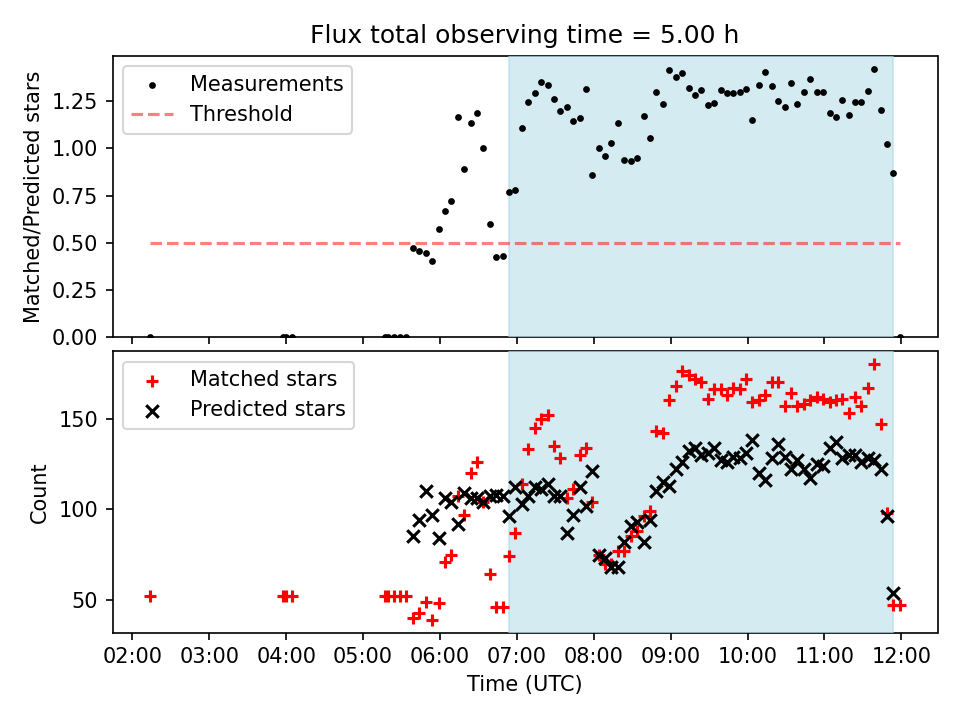 Flux total observing time = 5.00 h

Measurements
Threshold

Matched/Predicted stars

1.25
1.00
0.75
0.50
0.25
0.00

Matched stars
Predicted stars

Count

150
100
50

02:00 03:00 04:00 05:00 06:00 07:00 08:00 09:00 10:00 11:00 12:00

Time (UTC)